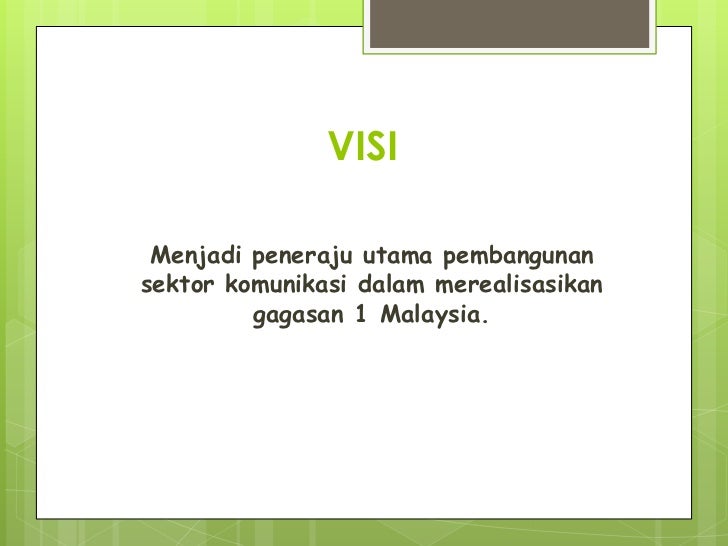 VISI

Menjadi peneraju utama pembangunan sektor komunikasi dalam merealisasikan gagasan 1 Malaysia.